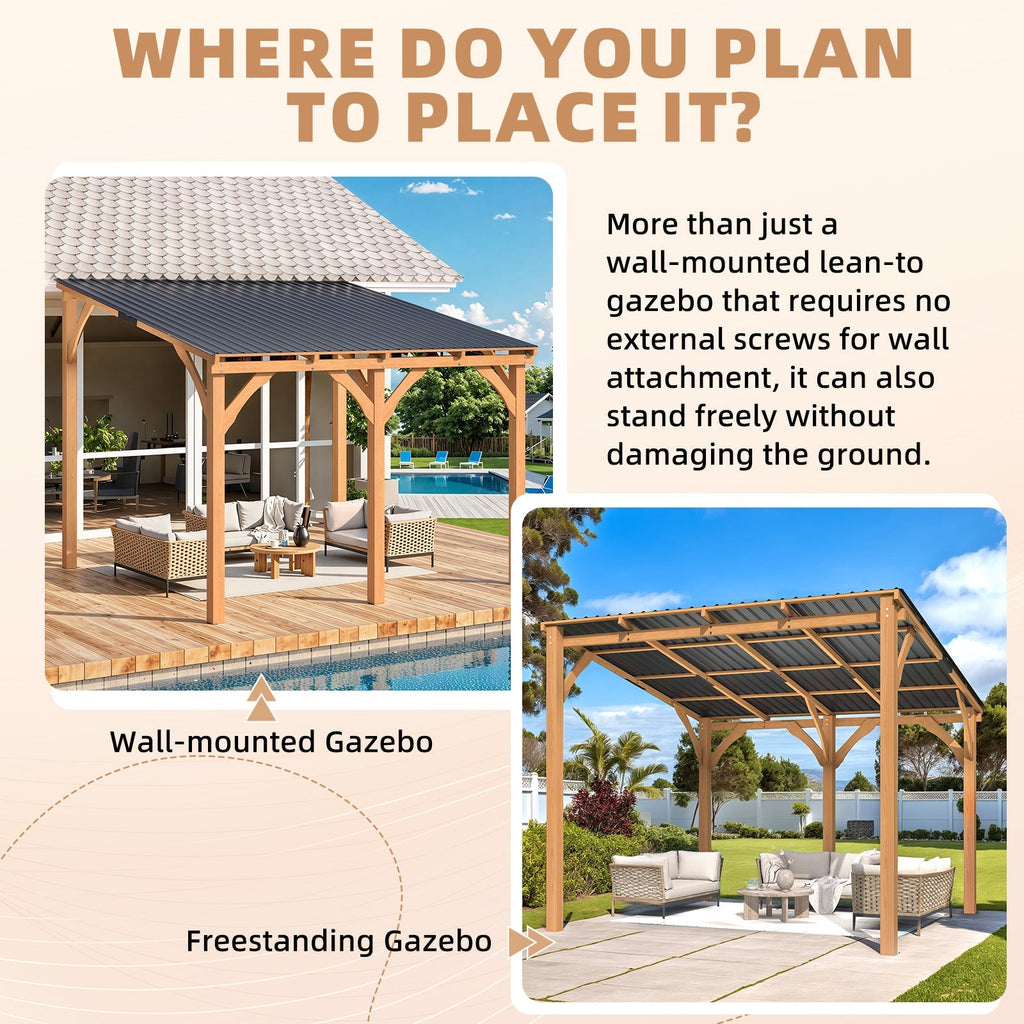 WHERE DO YOU PLAN TO PLACE IT?

More than just a wall-mounted lean-to gazebo that requires no external screws for wall attachment, it can also stand freely without damaging the ground.

Wall-mounted Gazebo

Freestanding Gazebo